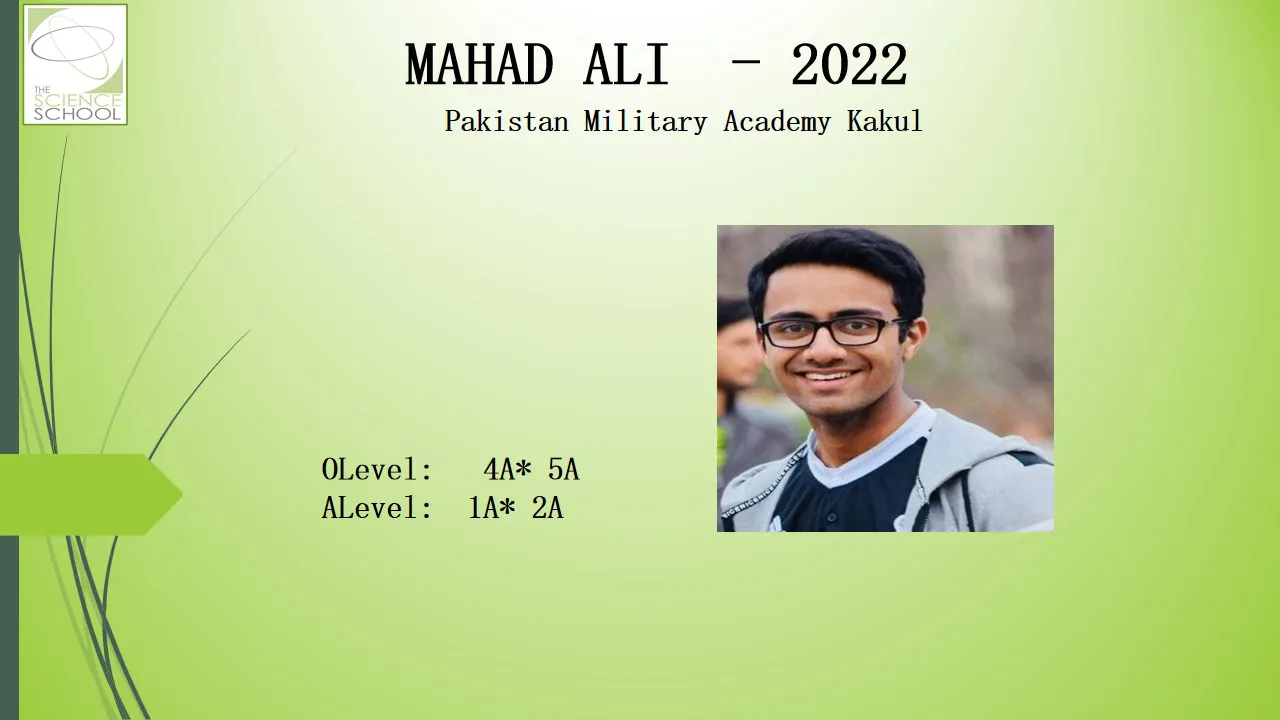 THE SCIENCE SCHOOL

MAHAD ALI - 2022

Pakistan Military Academy Kakul

OLevel: 4A* 5A
ALevel: 1A* 2A